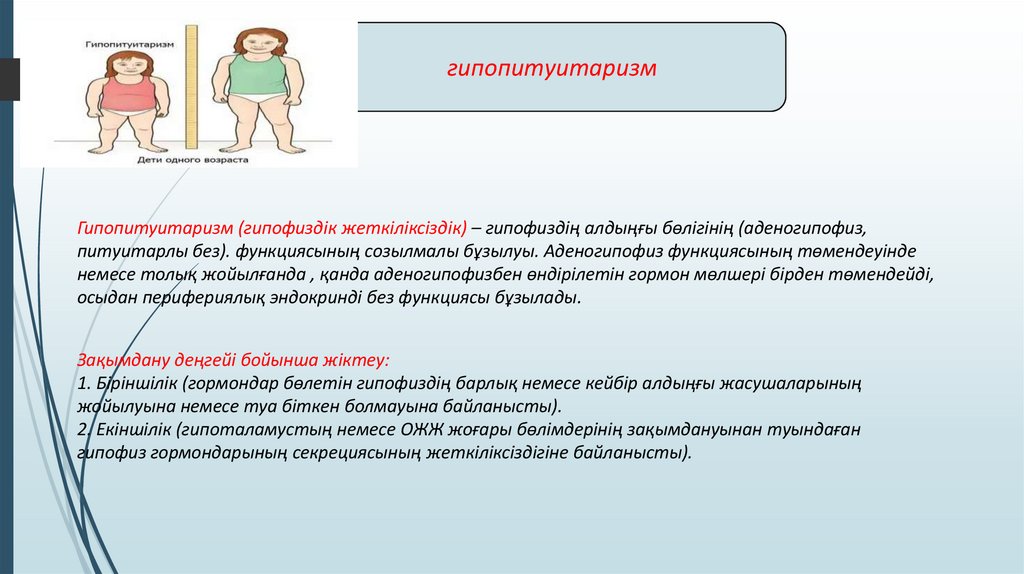 Гипопитуитаризм

Дети одного возраста

гипопитуитаризм

Гипопитуитаризм (гипофиздік жеткіліксіздік) – гипофиздің алдыңғы бөлігінің (аденогипофиз, питуитарлы без). функциясының созылмалы бұзылуы. Аденогипофиз функциясының төмендеуінде немесе толық жойылғанда , қанда аденогипофизбен өндірілетін гормон мөлшері бірден төмендейді, осыдан перифериялық эндокринді без функциясы бұзылады.

Зақымдану деңгейі бойынша жіктеу:
1. Біріншілік (гормондар бөлетін гипофиздің барлық немесе кейбір алдыңғы жасушаларының жойылуына немесе туа біткен болмауына байланысты).
2. Екіншілік (гипоталамустың немесе ОЖЖ жоғары бөлімдерінің зақымдануынан туындаған гипофиз гормондарының секрециясының жеткіліксіздігіне байланысты).